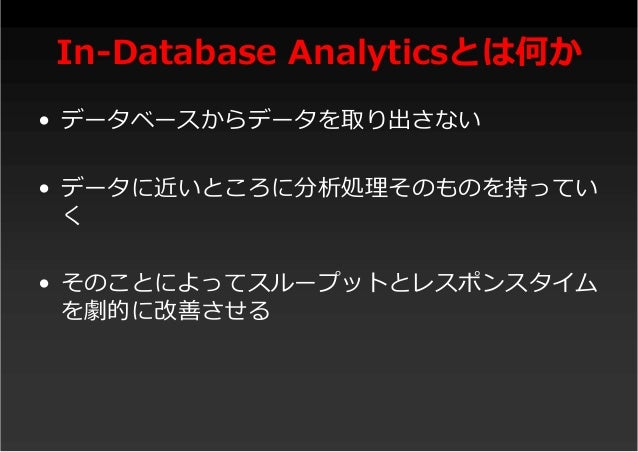 In-Database Analyticsとは何か

• データベースからデータを取り出さない

• データに近いところに分析処理そのものを持っていく

• そのことによってスループットとレスポンスタイムを劇的に改善させる